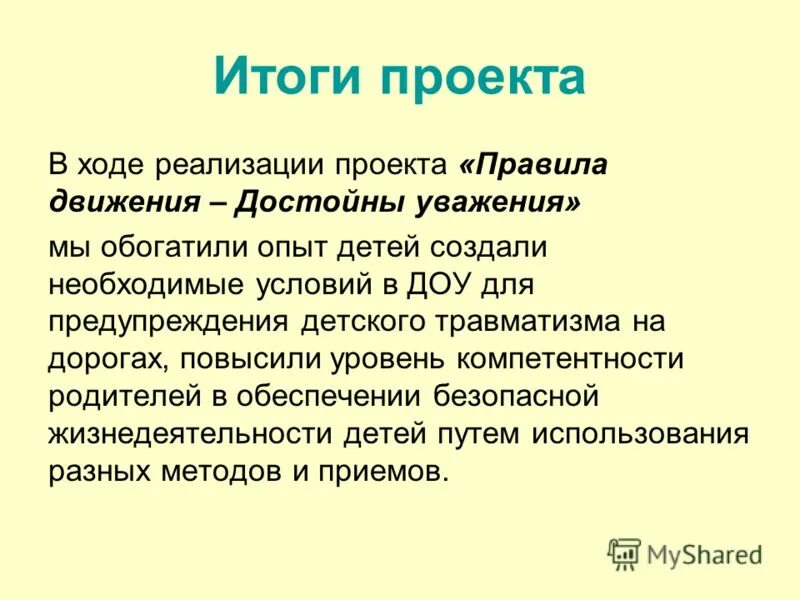 Итоги проекта

В ходе реализации проекта «Правила движения – Достойны уважения»

мы обогатили опыт детей создали необходимые условий в ДОУ для предупреждения детского травматизма на дорогах, повысили уровень компетентности родителей в обеспечении безопасной жизнедеятельности детей путем использования разных методов и приемов.

MyShared